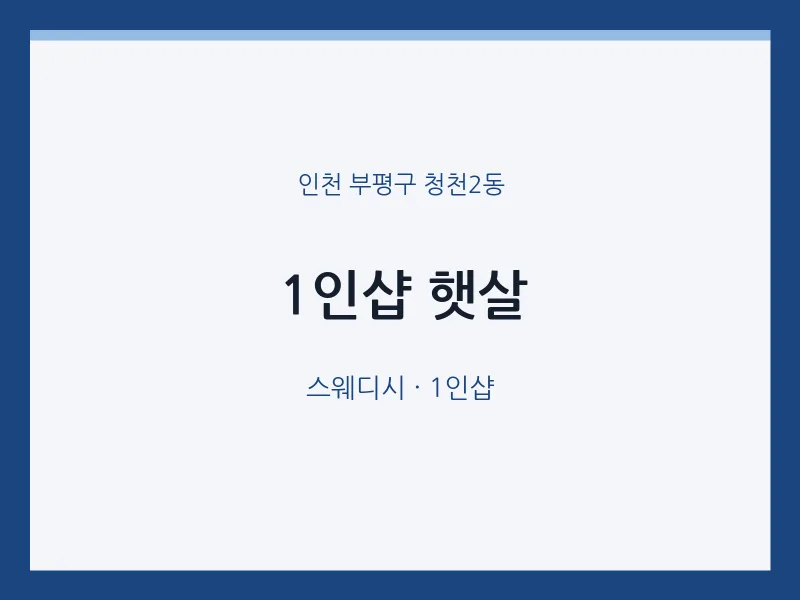 인천 부평구 청천2동

1인샵 햇살

스웨디시 · 1인샵